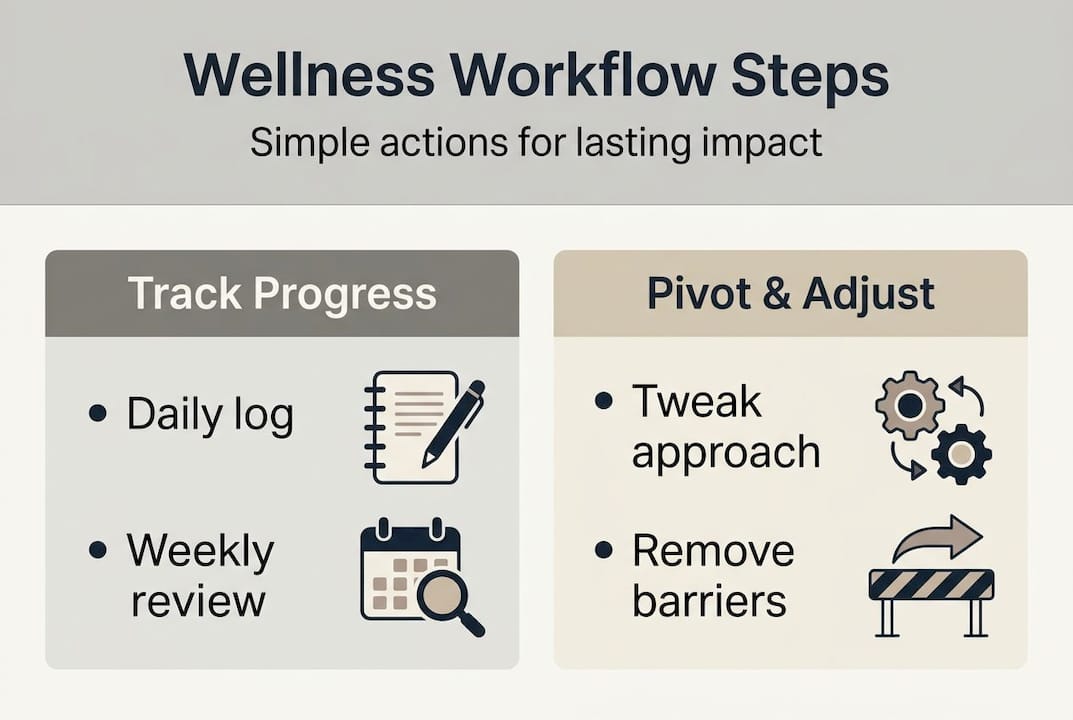 Wellness Workflow Steps

Simple actions for lasting impact

Track Progress

• Daily log

• Weekly review

Pivot & Adjust

• Tweak approach

• Remove barriers